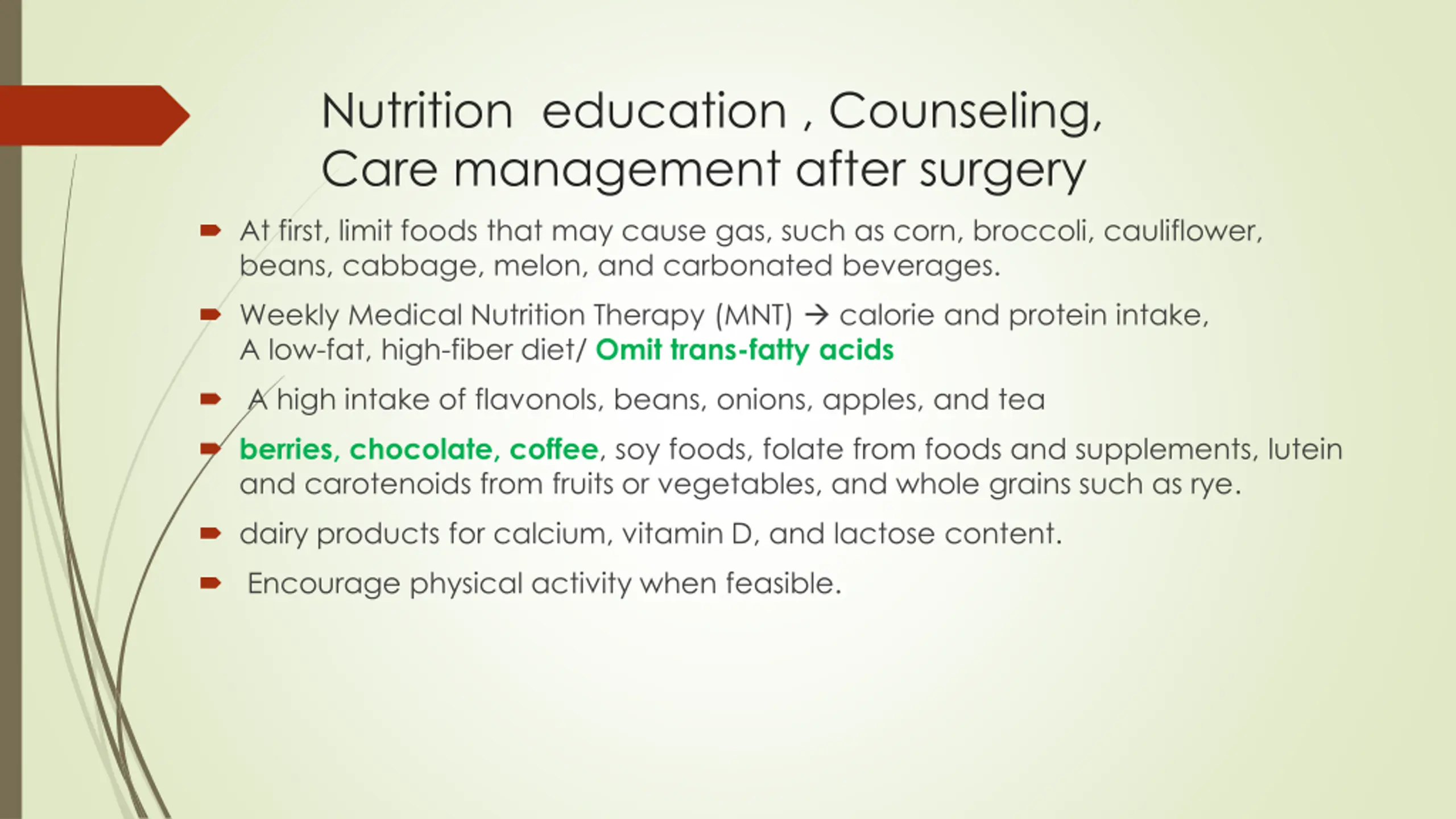 Nutrition education , Counseling, Care management after surgery

At first, limit foods that may cause gas, such as corn, broccoli, cauliflower, beans, cabbage, melon, and carbonated beverages.

Weekly Medical Nutrition Therapy (MNT) → calorie and protein intake, A low-fat, high-fiber diet/ Omit trans-fatty acids

A high intake of flavonols, beans, onions, apples, and tea

berries, chocolate, coffee, soy foods, folate from foods and supplements, lutein and carotenoids from fruits or vegetables, and whole grains such as rye.

dairy products for calcium, vitamin D, and lactose content.

Encourage physical activity when feasible.